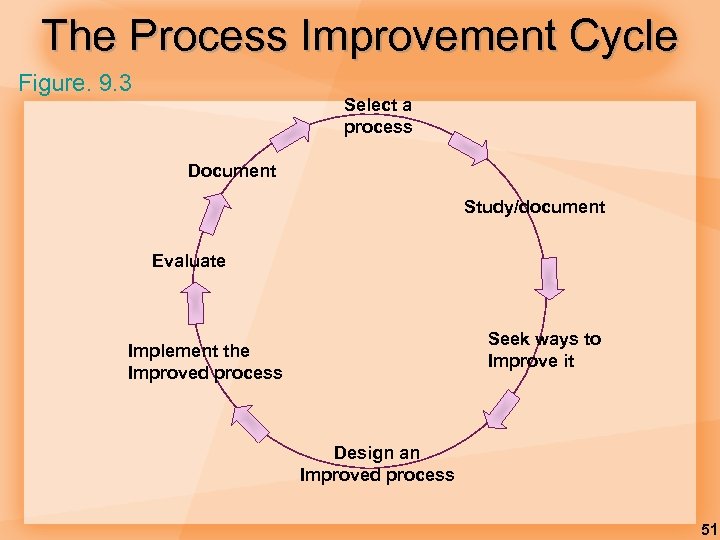 The Process Improvement Cycle

Figure. 9.3

Select a process

Study/document

Seek ways to Improve it

Design an Improved process

Implement the Improved process

Evaluate

Document

51